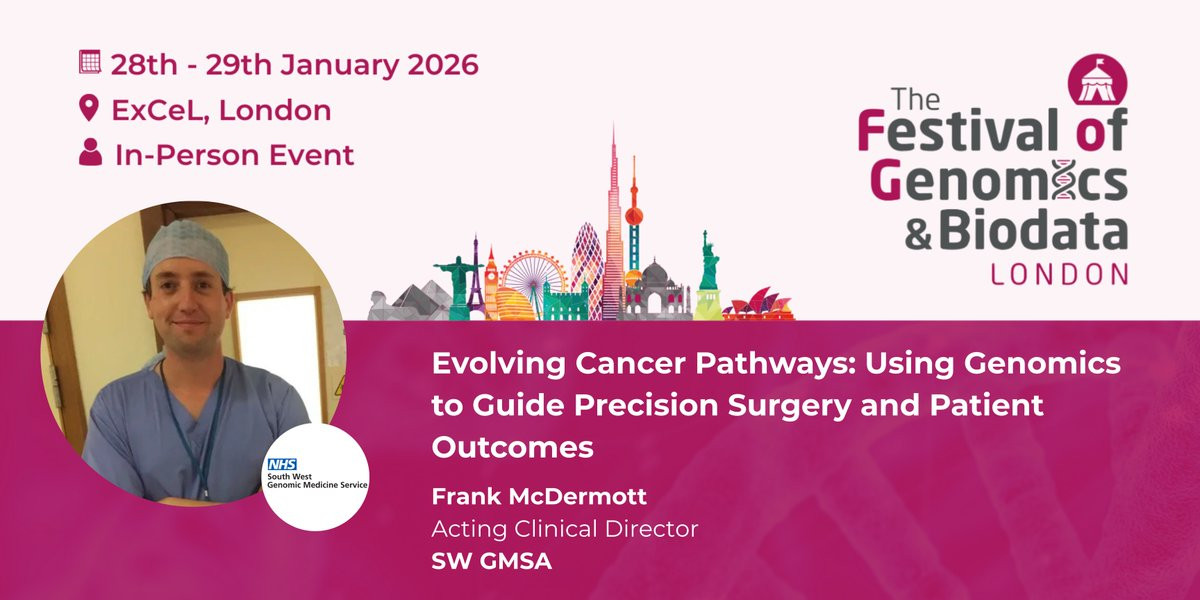 28th - 29th January 2026
ExCeL, London
In-Person Event

The
Festival of
Genomics
& Biodata
LONDON

NHS
South West
Genomic Medicine Service

Evolving Cancer Pathways: Using Genomics to Guide Precision Surgery and Patient Outcomes

Frank McDermott
Acting Clinical Director
SW GMSA